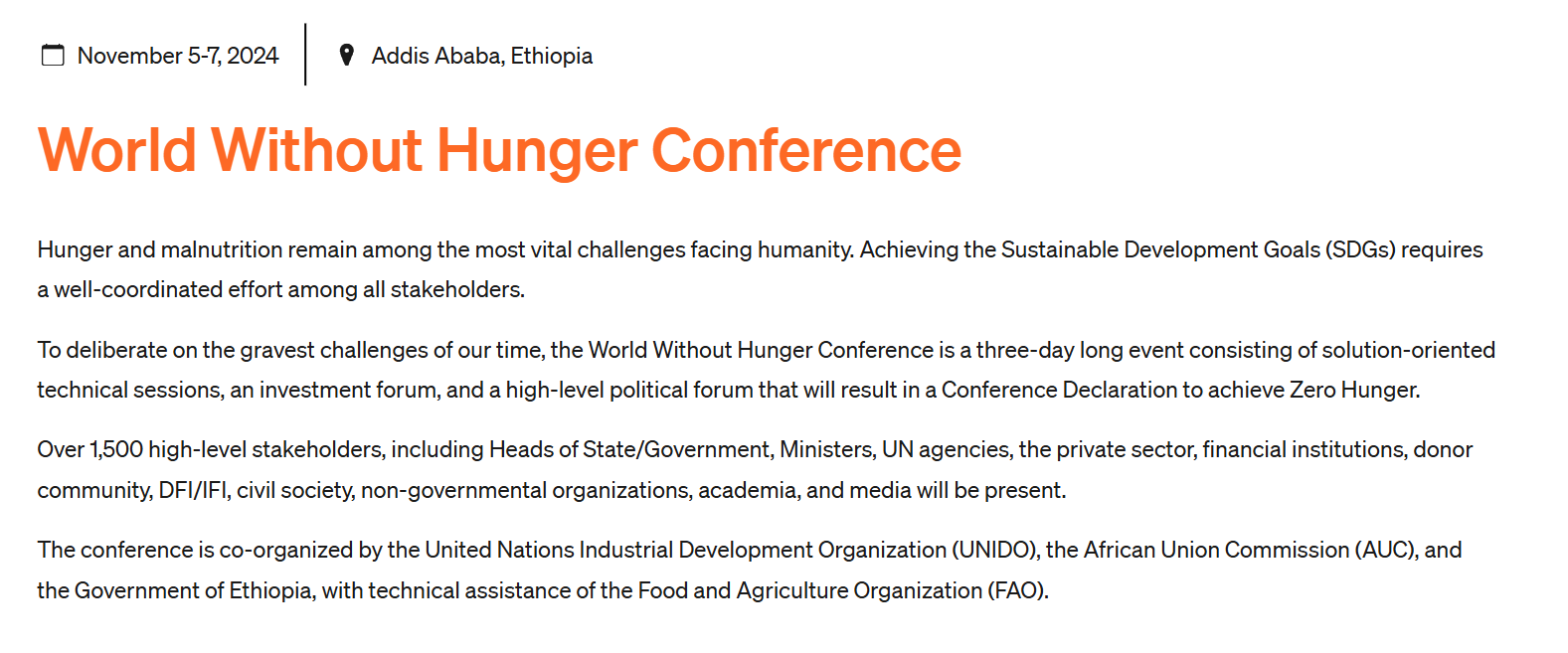 November 5-7, 2024

Addis Ababa, Ethiopia

World Without Hunger Conference

Hunger and malnutrition remain among the most vital challenges facing humanity. Achieving the Sustainable Development Goals (SDGs) requires a well-coordinated effort among all stakeholders.

To deliberate on the gravest challenges of our time, the World Without Hunger Conference is a three-day long event consisting of solution-oriented technical sessions, an investment forum, and a high-level political forum that will result in a Conference Declaration to achieve Zero Hunger.

Over 1,500 high-level stakeholders, including Heads of State/Government, Ministers, UN agencies, the private sector, financial institutions, donor community, DFI/IFI, civil society, non-governmental organizations, academia, and media will be present.

The conference is co-organized by the United Nations Industrial Development Organization (UNIDO), the African Union Commission (AUC), and the Government of Ethiopia, with technical assistance of the Food and Agriculture Organization (FAO).